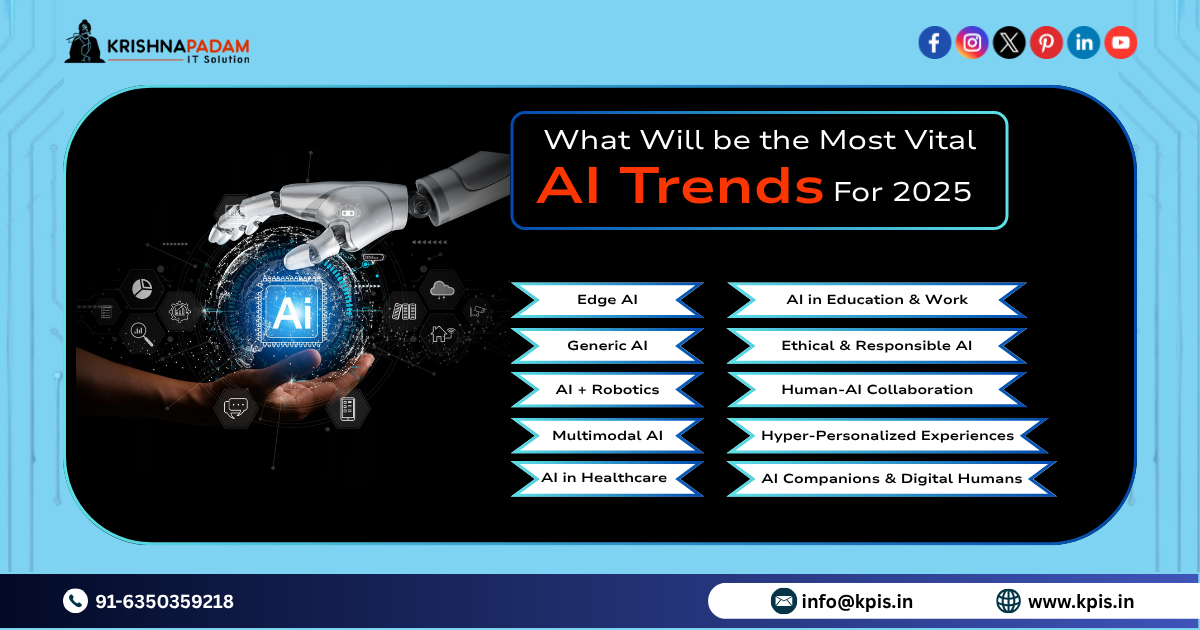 KRISHNAPADAM
IT Solution

What Will be the Most Vital
AI Trends For 2025

Ai

Edge AI
Generic AI
AI + Robotics
Multimodal AI
AI in Healthcare

AI in Education & Work
Ethical & Responsible AI
Human-AI Collaboration
Hyper-Personalized Experiences
AI Companions & Digital Humans

91-6350359218
info@kpis.in
www.kpis.in